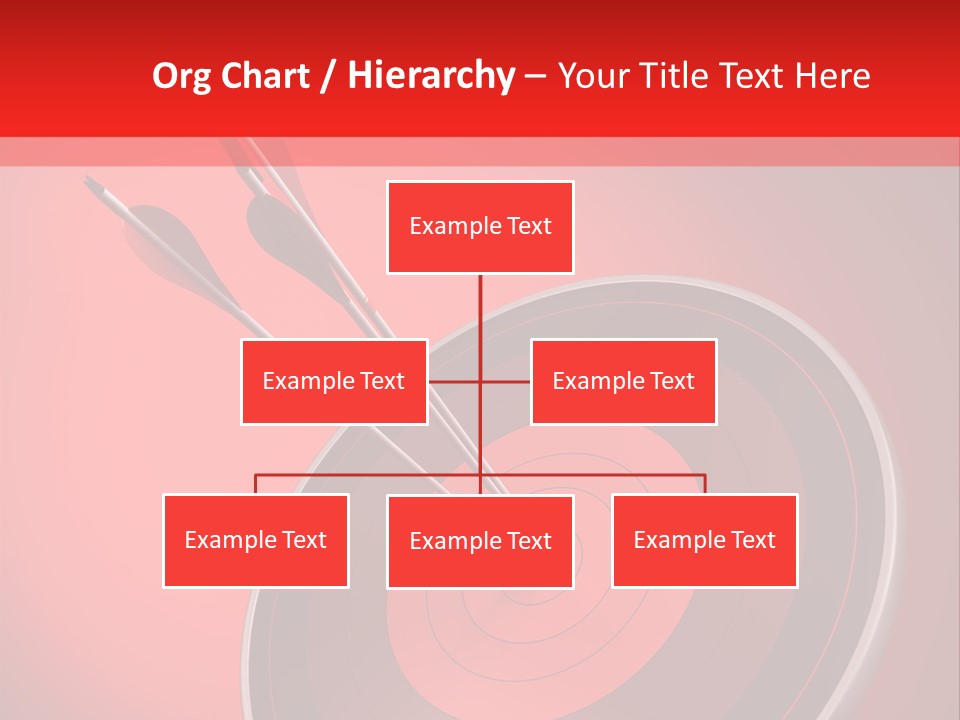 Org Chart / Hierarchy – Your Title Text Here

Example Text

Example Text

Example Text

Example Text

Example Text

Example Text